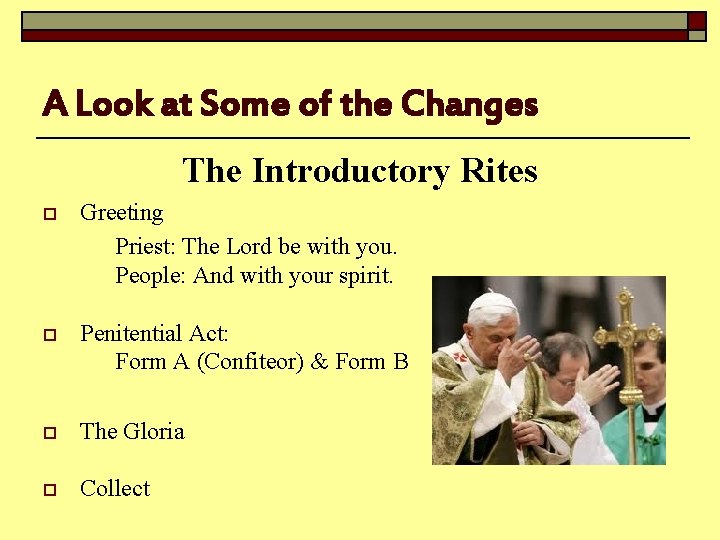 A Look at Some of the Changes

The Introductory Rites

Greeting

Priest: The Lord be with you.
People: And with your spirit.

Penitential Act:
Form A (Confiteor) & Form B

The Gloria

Collect